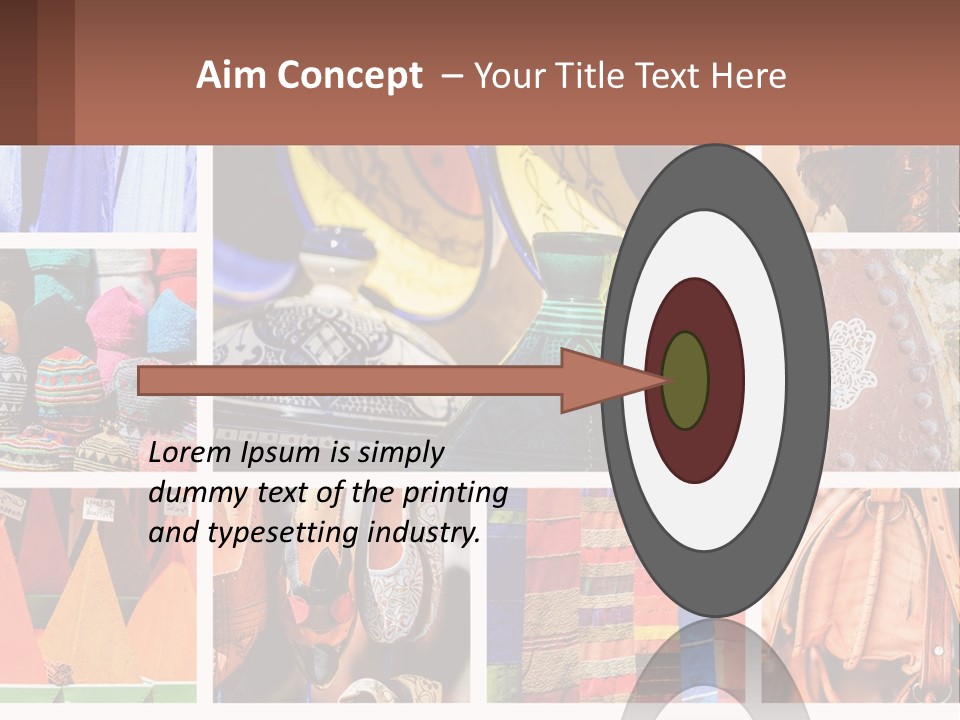 Aim Concept – Your Title Text Here

Lorem Ipsum is simply dummy text of the printing and typesetting industry.